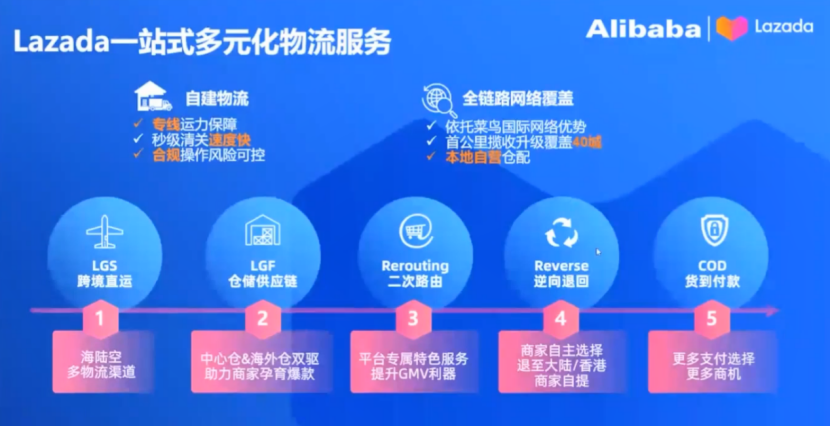 Lazada一站式多元化物流服务

Alibaba | Lazada

自建物流
✓ 专线运力保障
✓ 秒级清关速度快
✓ 合规操作风险可控

全链路网络覆盖
✓ 依托菜鸟国际网络优势
✓ 首公里揽收升级覆盖40城
✓ 本地自营仓配

LGS
跨境直运

LGF
仓储供应链

Rerouting
二次路由

Reverse
逆向退回

COD
货到付款

1
海陆空
多物流渠道

2
中心仓&海外仓双驱
助力商家孕育爆款

3
平台专属特色服务
提升GMV利器

4
商家自主选择
退至大陆/香港
商家自提

5
更多支付选择
更多商机